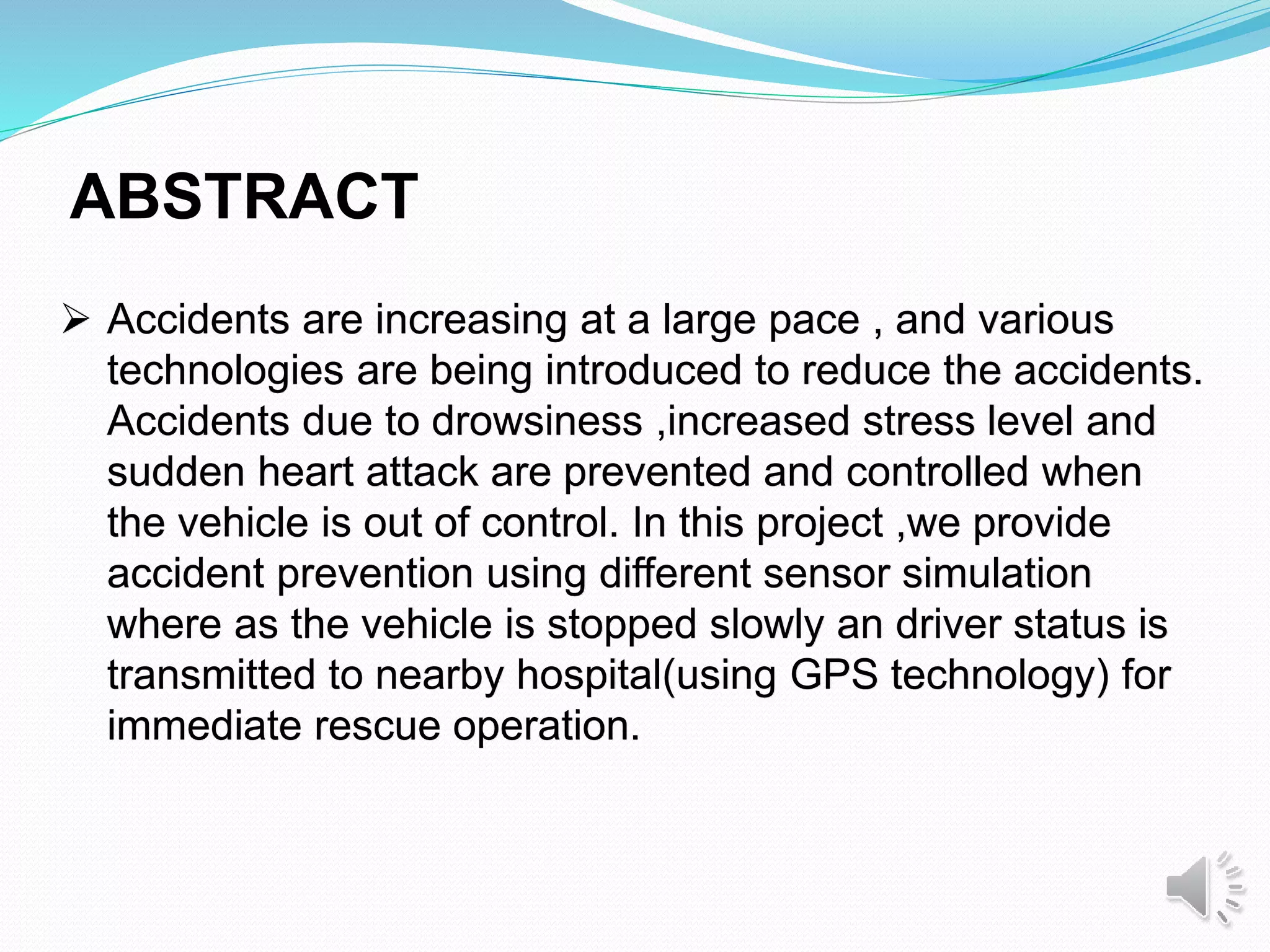 ABSTRACT

➢ Accidents are increasing at a large pace , and various technologies are being introduced to reduce the accidents. Accidents due to drowsiness ,increased stress level and sudden heart attack are prevented and controlled when the vehicle is out of control. In this project ,we provide accident prevention using different sensor simulation where as the vehicle is stopped slowly an driver status is transmitted to nearby hospital(using GPS technology) for immediate rescue operation.